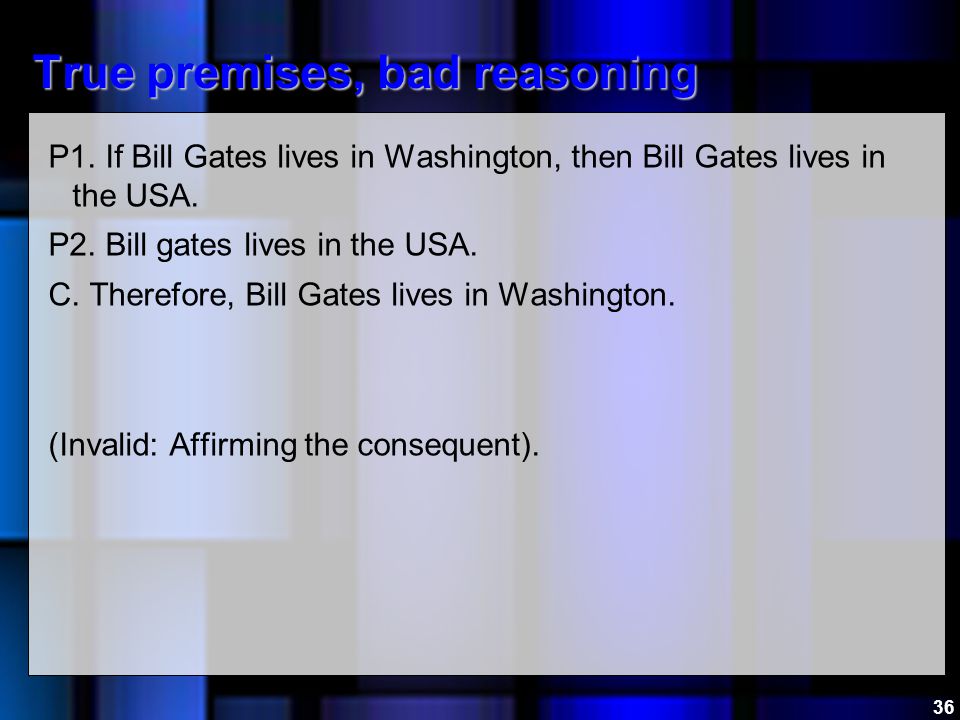 True premises, bad reasoning

P1. If Bill Gates lives in Washington, then Bill Gates lives in the USA.

P2. Bill gates lives in the USA.

C. Therefore, Bill Gates lives in Washington.

(Invalid: Affirming the consequent).

36